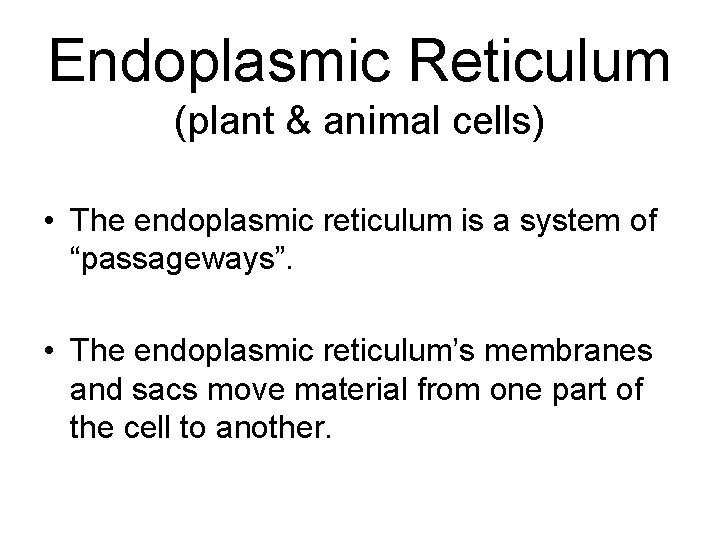 Endoplasmic Reticulum
(plant & animal cells)

• The endoplasmic reticulum is a system of “passageways”.

• The endoplasmic reticulum’s membranes and sacs move material from one part of the cell to another.